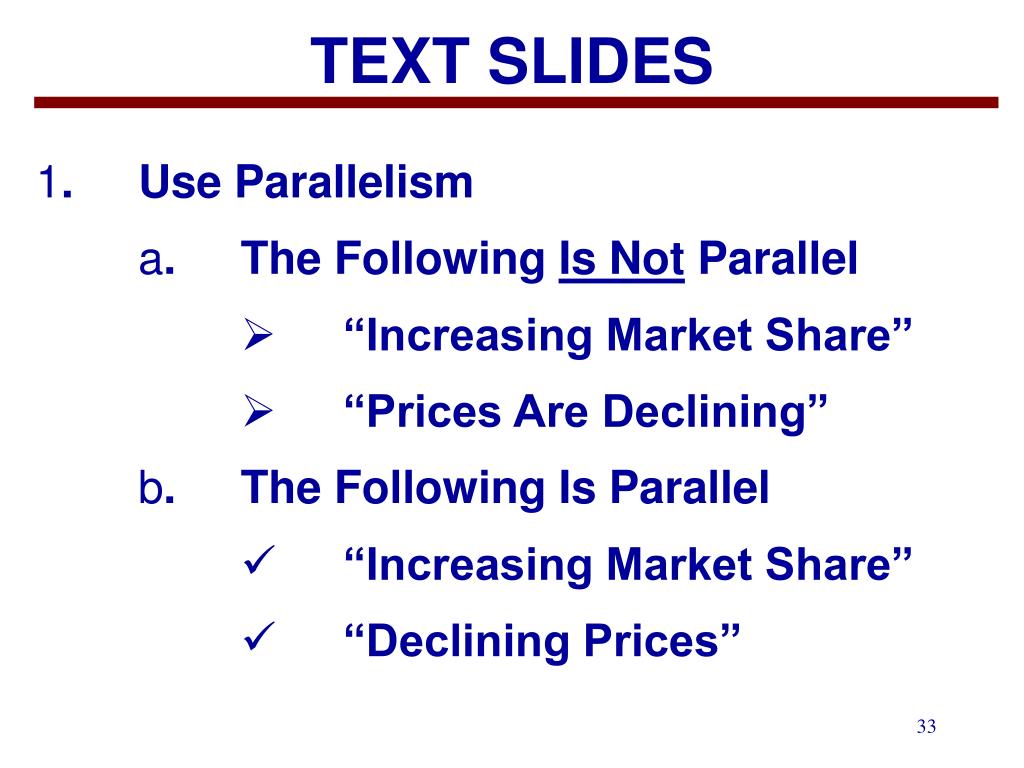 TEXT SLIDES

1. Use Parallelism

a. The Following Is Not Parallel

➢ “Increasing Market Share”

➢ “Prices Are Declining”

b. The Following Is Parallel

✓ “Increasing Market Share”

✓ “Declining Prices”

33